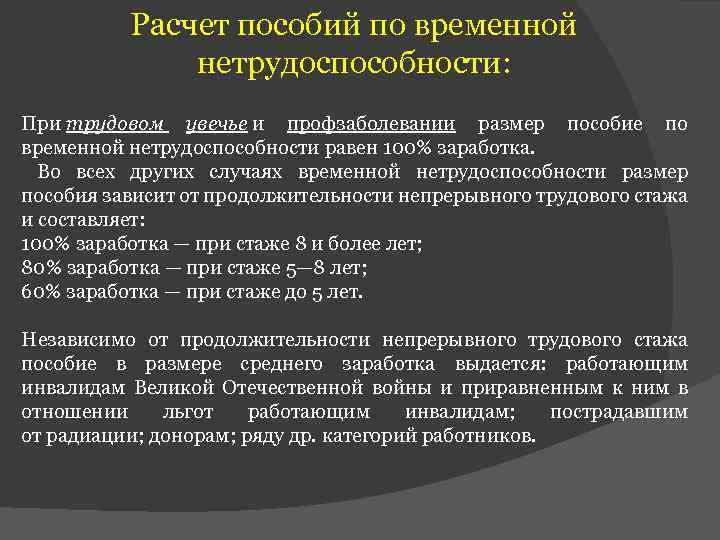 Расчет пособий по временной нетрудоспособности:

При трудовом увечье и профзаболевании размер пособие по временной нетрудоспособности равен 100% заработка.

Во всех других случаях временной нетрудоспособности размер пособия зависит от продолжительности непрерывного трудового стажа и составляет:
100% заработка — при стаже 8 и более лет;
80% заработка — при стаже 5—8 лет;
60% заработка — при стаже до 5 лет.

Независимо от продолжительности непрерывного трудового стажа пособие в размере среднего заработка выдается: работающим инвалидам Великой Отечественной войны и приравненным к ним в отношении льгот работающим инвалидам; пострадавшим от радиации; донорам; ряду др. категорий работников.